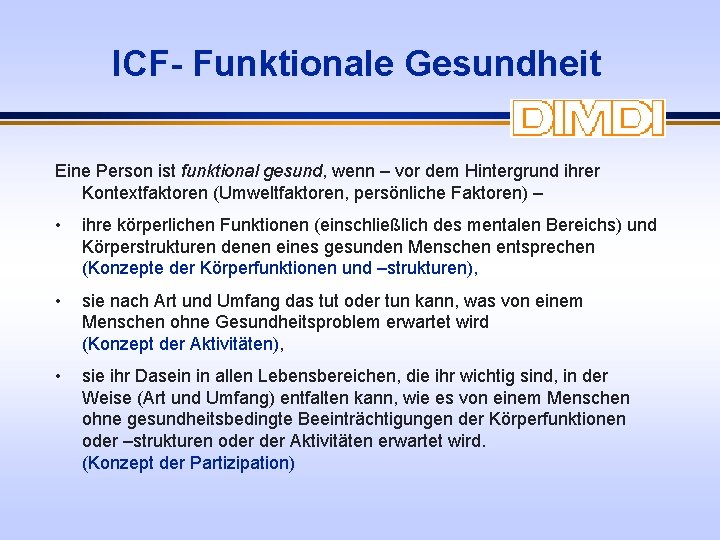 ICF- Funktionale Gesundheit

DIMDI

Eine Person ist funktional gesund, wenn – vor dem Hintergrund ihrer Kontextfaktoren (Umweltfaktoren, persönliche Faktoren) –

• ihre körperlichen Funktionen (einschließlich des mentalen Bereichs) und Körperstrukturen denen eines gesunden Menschen entsprechen (Konzepte der Körperfunktionen und –strukturen),

• sie nach Art und Umfang das tut oder tun kann, was von einem Menschen ohne Gesundheitsproblem erwartet wird (Konzept der Aktivitäten),

• sie ihr Dasein in allen Lebensbereichen, die ihr wichtig sind, in der Weise (Art und Umfang) entfalten kann, wie es von einem Menschen ohne gesundheitsbedingte Beeinträchtigungen der Körperfunktionen oder –strukturen oder der Aktivitäten erwartet wird. (Konzept der Partizipation)